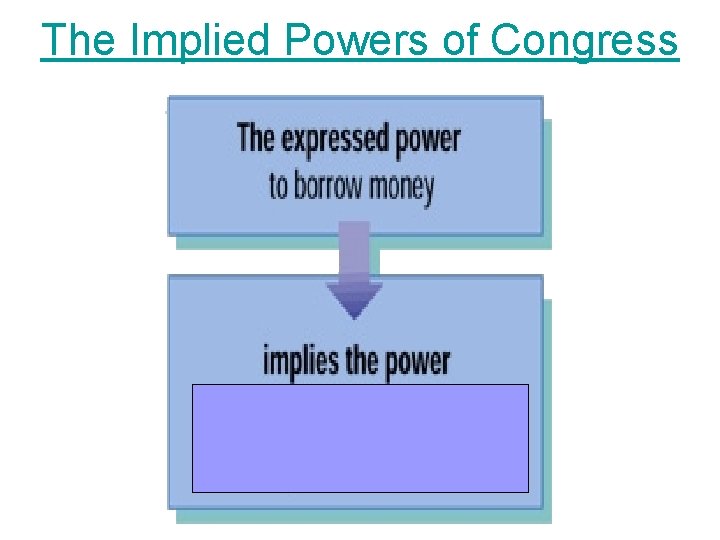 The Implied Powers of Congress

The expressed power
to borrow money

implies the power